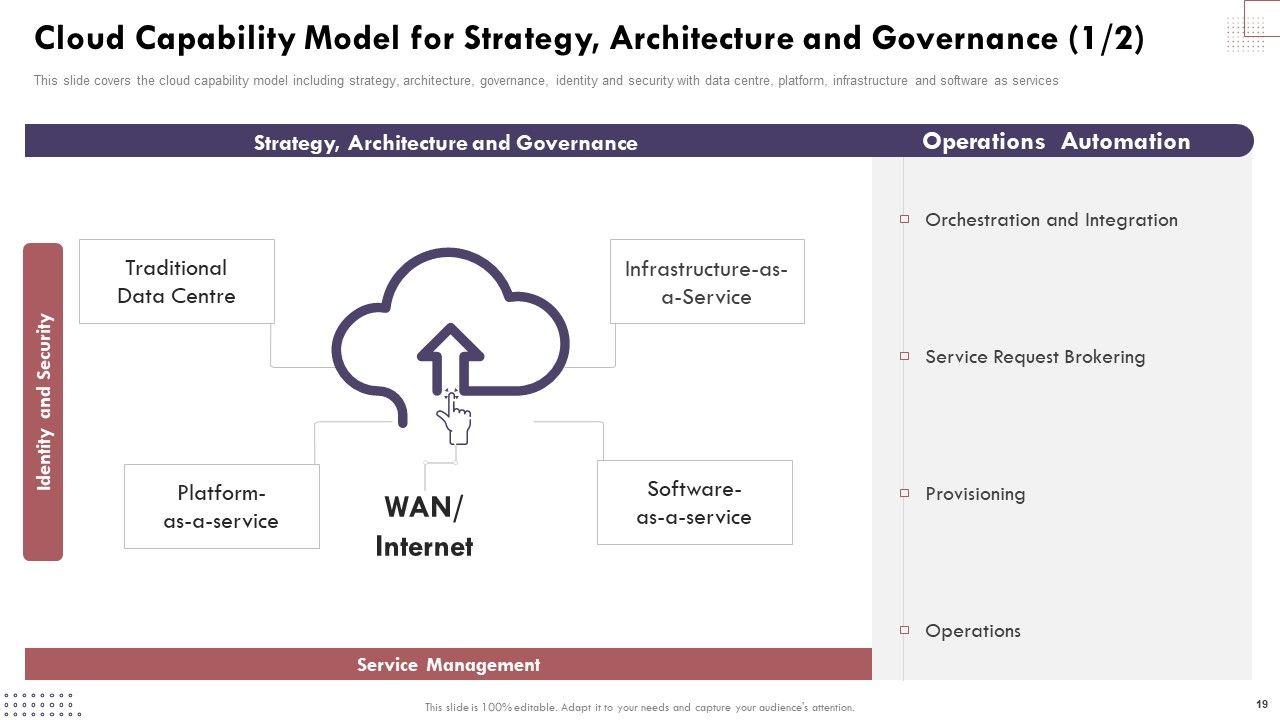 Cloud Capability Model for Strategy, Architecture and Governance (1/2)

This slide covers the cloud capability model including strategy, architecture, governance, identity and security with data centre, platform, infrastructure and software as services

Strategy, Architecture and Governance

Operations Automation

Identity and Security

Traditional Data Centre

Infrastructure-as-a-Service

Platform-as-a-service

WAN/ Internet

Software-as-a-service

Orchestration and Integration

Service Request Brokering

Provisioning

Operations

Service Management

This slide is 100% editable. Adapt it to your needs and capture your audience's attention.

19